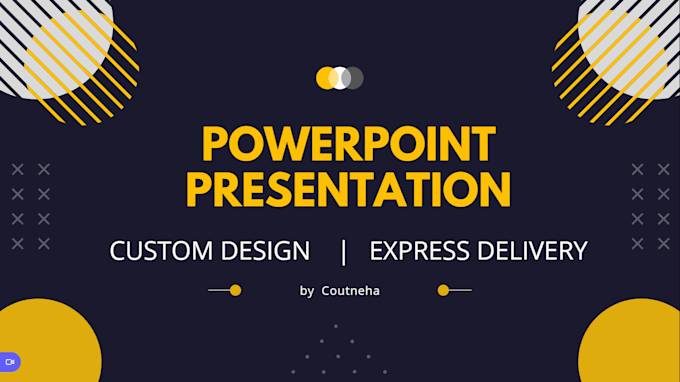 POWERPOINT PRESENTATION

CUSTOM DESIGN | EXPRESS DELIVERY

by Coutneha